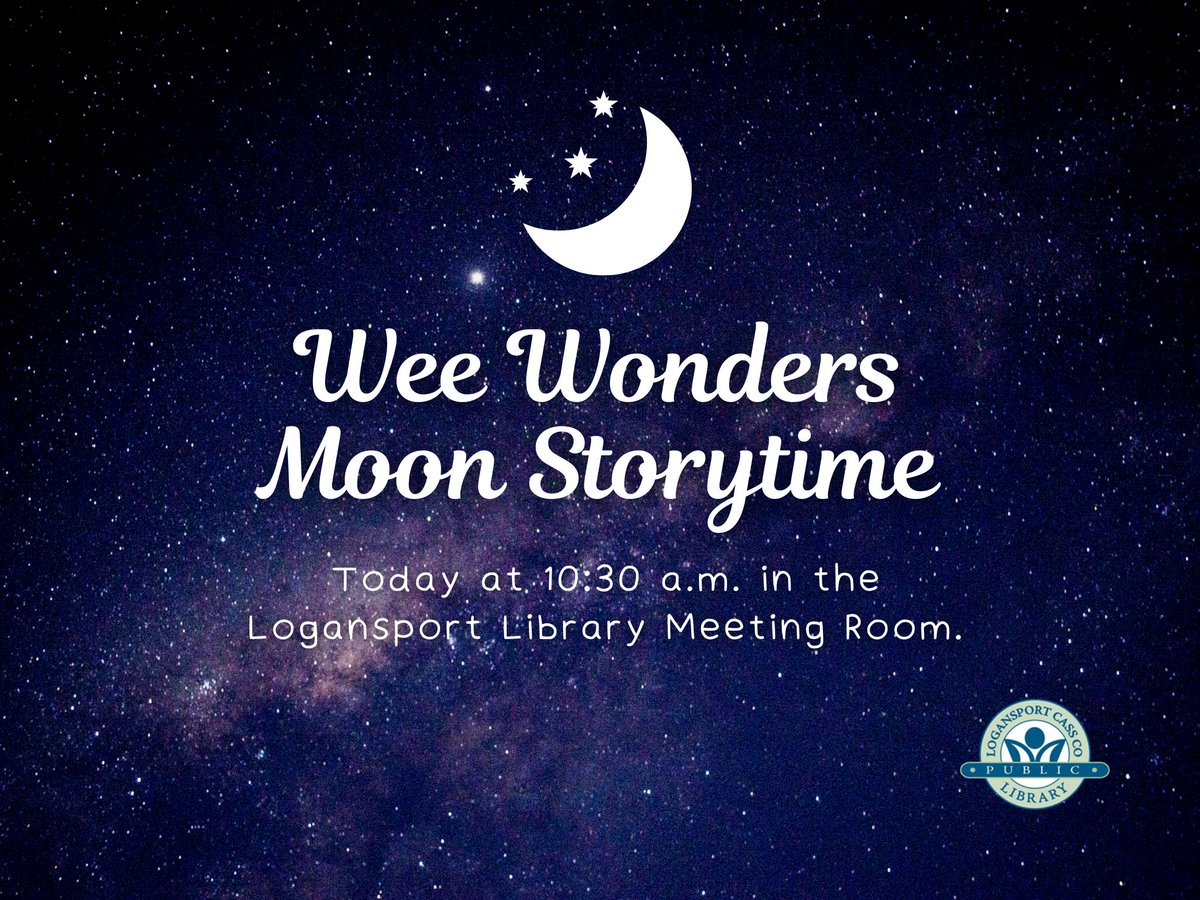 Wee Wonders Moon Storytime

Today at 10:30 a.m. in the Logansport Library Meeting Room.

LOGANSPORT CASS CO PUBLIC LIBRARY